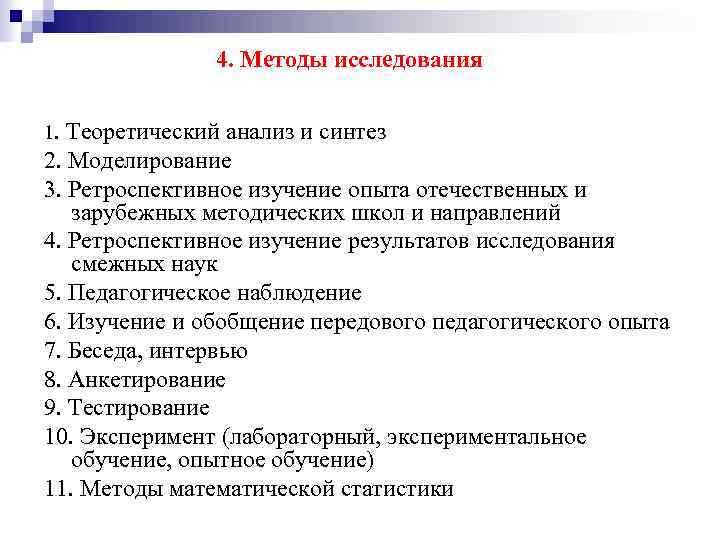 4. Методы исследования

1. Теоретический анализ и синтез
2. Моделирование
3. Ретроспективное изучение опыта отечественных и зарубежных методических школ и направлений
4. Ретроспективное изучение результатов исследования смежных наук
5. Педагогическое наблюдение
6. Изучение и обобщение передового педагогического опыта
7. Беседа, интервью
8. Анкетирование
9. Тестирование
10. Эксперимент (лабораторный, экспериментальное обучение, опытное обучение)
11. Методы математической статистики